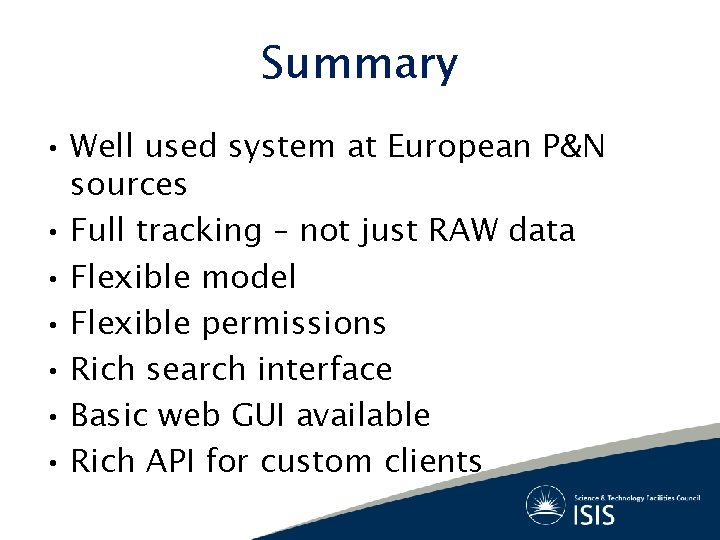 Summary

• Well used system at European P&N sources
• Full tracking – not just RAW data
• Flexible model
• Flexible permissions
• Rich search interface
• Basic web GUI available
• Rich API for custom clients

Science & Technology Facilities Council
ISIS